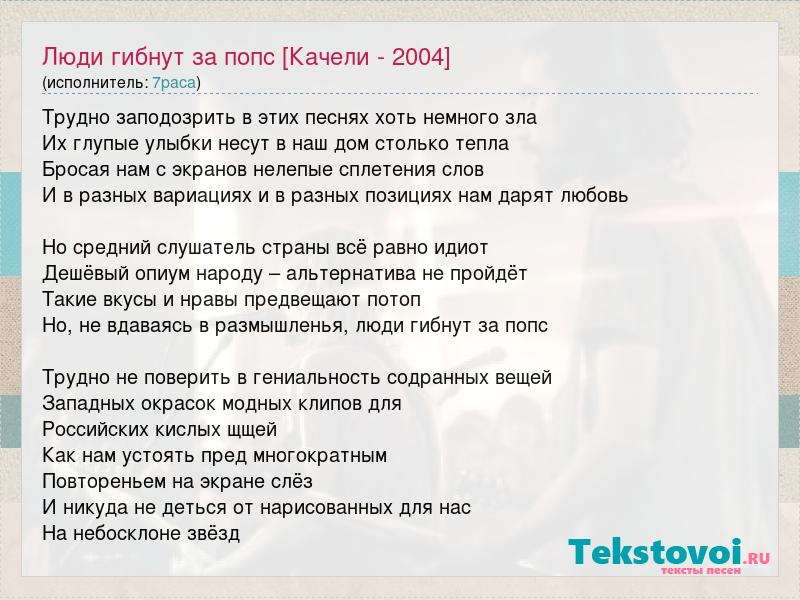 Люди гибнут за попс [Качели - 2004]
(исполнитель: 7раса)

Трудно заподозрить в этих песнях хоть немного зла
Их глупые улыбки несут в наш дом столько тепла
Бросая нам с экранов нелепые сплетения слов
И в разных вариациях и в разных позициях нам дарят любовь

Но средний слушатель страны всё равно идиот
Дешёвый опиум народу – альтернатива не пройдёт
Такие вкусы и нравы предвещают потоп
Но, не вдаваясь в размышленья, люди гибнут за попс

Трудно не поверить в гениальность содранных вещей
Западных окрасок модных клипов для
Российских кислых щщей
Как нам устоять пред многократным
Повтореньем на экране слёз
И никуда не деться от нарисованных для нас
На небосклоне звёзд

Tekstovoi.RU
тексты песен